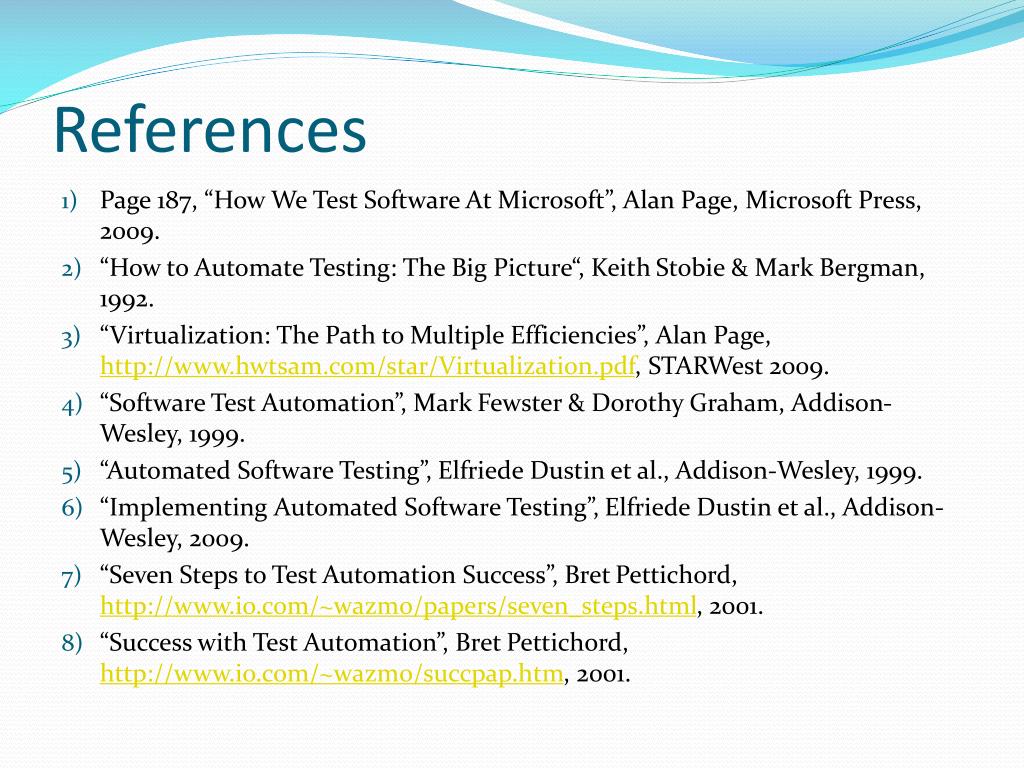 References

1) Page 187, “How We Test Software At Microsoft”, Alan Page, Microsoft Press, 2009.
2) “How to Automate Testing: The Big Picture“, Keith Stobie & Mark Bergman, 1992.
3) “Virtualization: The Path to Multiple Efficiencies”, Alan Page, http://www.hwtsam.com/star/Virtualization.pdf, STARWest 2009.
4) “Software Test Automation”, Mark Fewster & Dorothy Graham, Addison-Wesley, 1999.
5) “Automated Software Testing”, Elfriede Dustin et al., Addison-Wesley, 1999.
6) “Implementing Automated Software Testing”, Elfriede Dustin et al., Addison-Wesley, 2009.
7) “Seven Steps to Test Automation Success”, Bret Pettichord, http://www.io.com/~wazmo/papers/seven_steps.html, 2001.
8) “Success with Test Automation”, Bret Pettichord, http://www.io.com/~wazmo/succpap.htm, 2001.